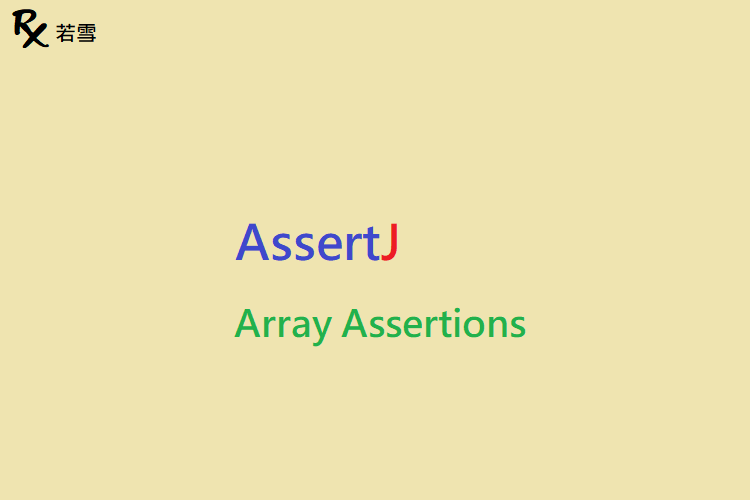 Rx 若雪

AssertJ

Array Assertions